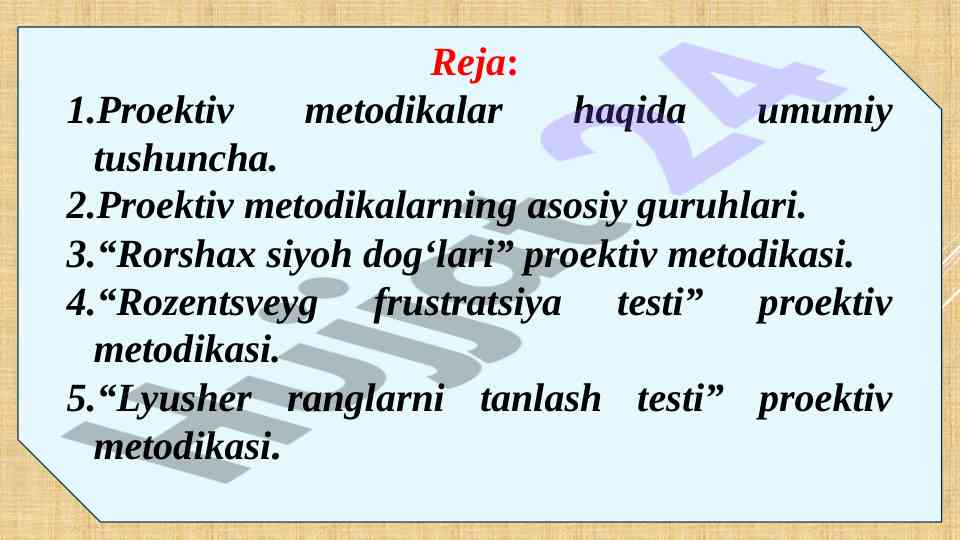 Reja:

1.Proektiv metodikalar haqida umumiy tushuncha.

2.Proektiv metodikalarning asosiy guruhlari.

3.“Rorshax siyoh dog‘lari” proektiv metodikasi.

4.“Rozentsveyg frustratsiya testi” proektiv metodikasi.

5.“Lyusher ranglarni tanlash testi” proektiv metodikasi.

Hujjat 24